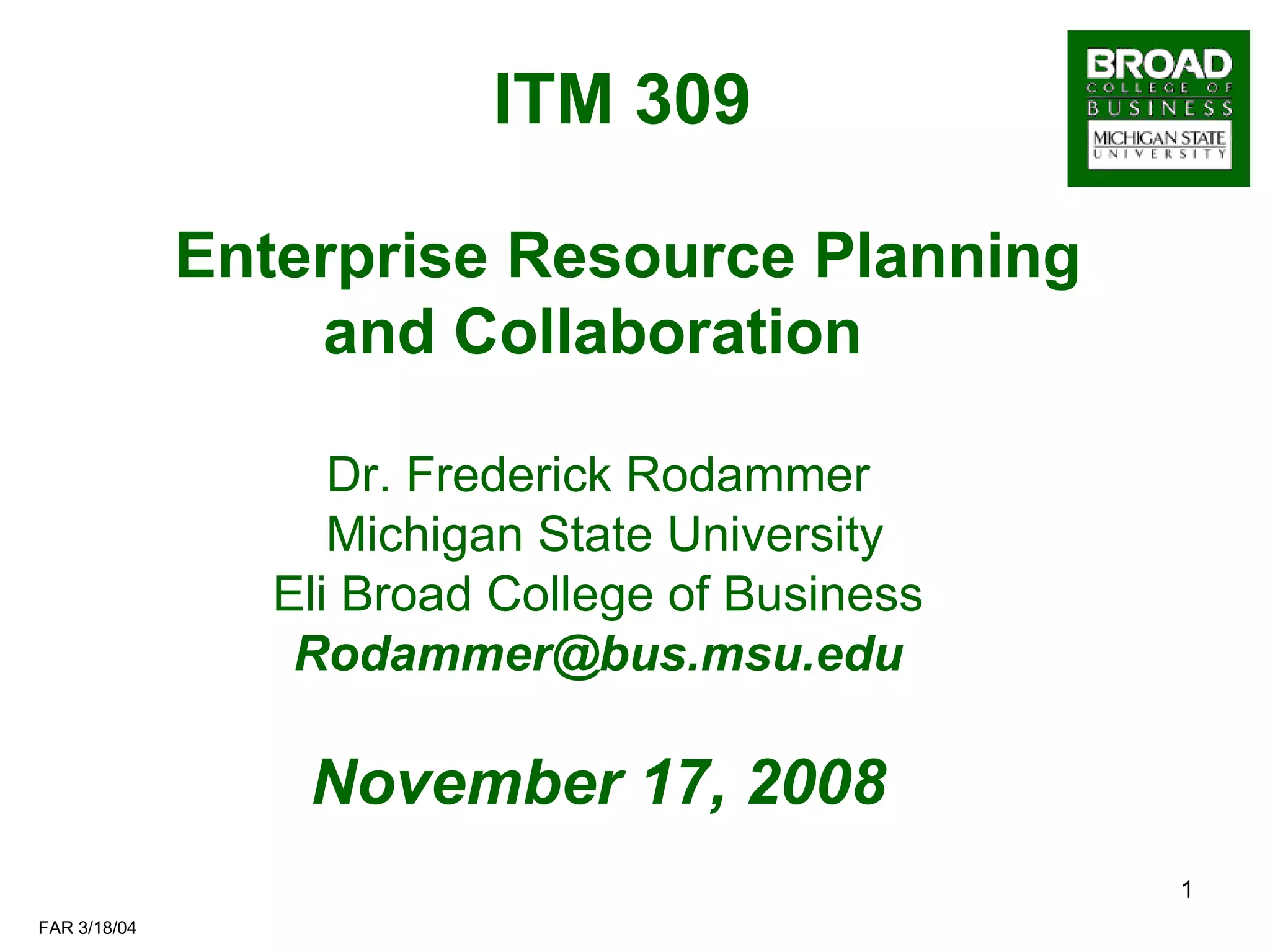 ITM 309

BROAD
COLLEGE OF
BUSINESS
MICHIGAN STATE
UNIVERSITY

Enterprise Resource Planning and Collaboration

Dr. Frederick Rodammer
Michigan State University
Eli Broad College of Business
Rodammer@bus.msu.edu

November 17, 2008

1

FAR 3/18/04